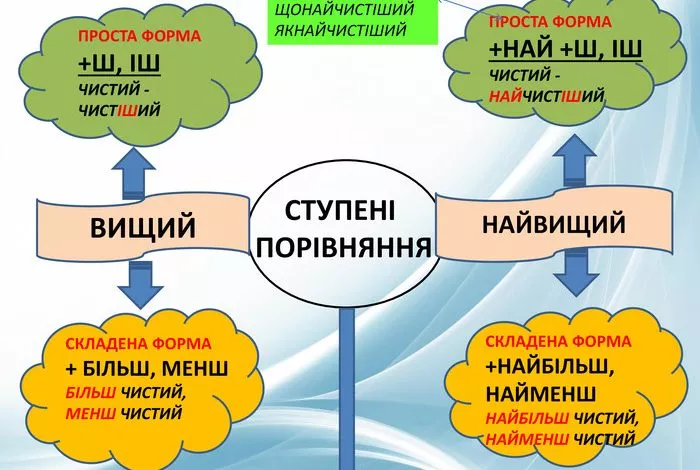 ЩОНАЙЧИСТІШИЙ
ЯКНАЙЧИСТІШИЙ

ПРОСТА ФОРМА
+Ш, ІШ
ЧИСТИЙ - ЧИСТІШИЙ

ПРОСТА ФОРМА
+НАЙ +Ш, ІШ
ЧИСТИЙ - НАЙЧИСТІШИЙ

ВИЩИЙ

СТУПЕНІ ПОРІВНЯННЯ

НАЙВИЩИЙ

СКЛАДЕНА ФОРМА
+ БІЛЬШ, МЕНШ
БІЛЬШ ЧИСТИЙ,
МЕНШ ЧИСТИЙ

СКЛАДЕНА ФОРМА
+НАЙБІЛЬШ, НАЙМЕНШ
НАЙБІЛЬШ ЧИСТИЙ,
НАЙМЕНШ ЧИСТИЙ